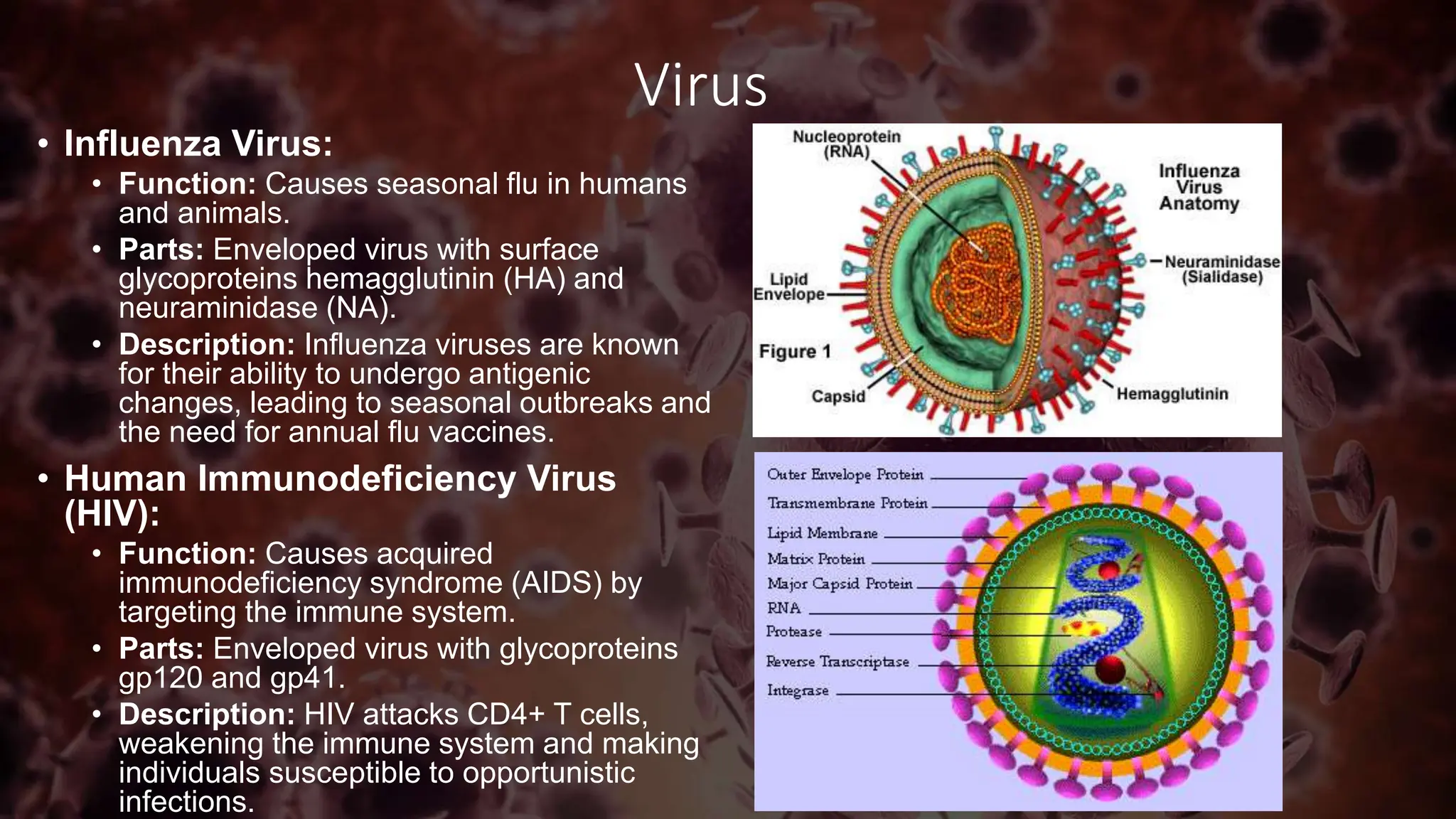 Virus

• Influenza Virus:
  • Function: Causes seasonal flu in humans and animals.
  • Parts: Enveloped virus with surface glycoproteins hemagglutinin (HA) and neuraminidase (NA).
  • Description: Influenza viruses are known for their ability to undergo antigenic changes, leading to seasonal outbreaks and the need for annual flu vaccines.

• Human Immunodeficiency Virus (HIV):
  • Function: Causes acquired immunodeficiency syndrome (AIDS) by targeting the immune system.
  • Parts: Enveloped virus with glycoproteins gp120 and gp41.
  • Description: HIV attacks CD4+ T cells, weakening the immune system and making individuals susceptible to opportunistic infections.

Nucleoprotein (RNA)
Influenza Virus Anatomy
Neuraminidase (Sialidase)
Lipid Envelope
Figure 1
Capsid
Hemagglutinin

Outer Envelope Protein
Transmembrane Protein
Lipid Membrane
Matrix Protein
Major Capsid Protein
RNA
Protease
Reverse Transcriptase
Integrase